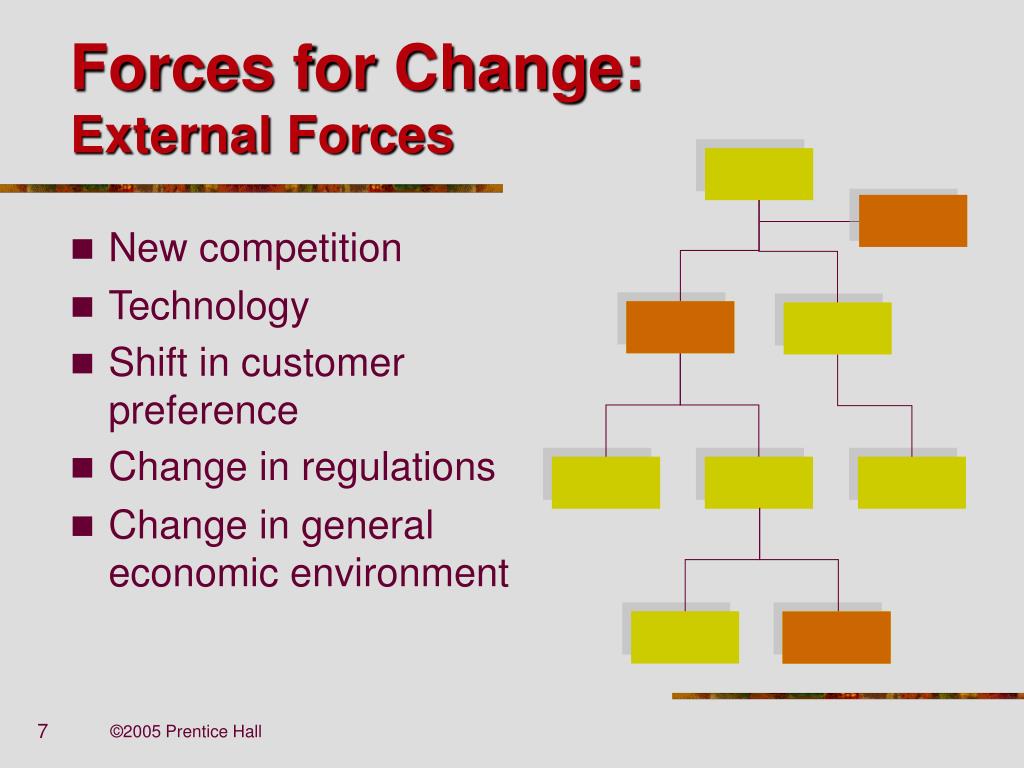 Forces for Change:
External Forces

- New competition
- Technology
- Shift in customer preference
- Change in regulations
- Change in general economic environment

7

©2005 Prentice Hall